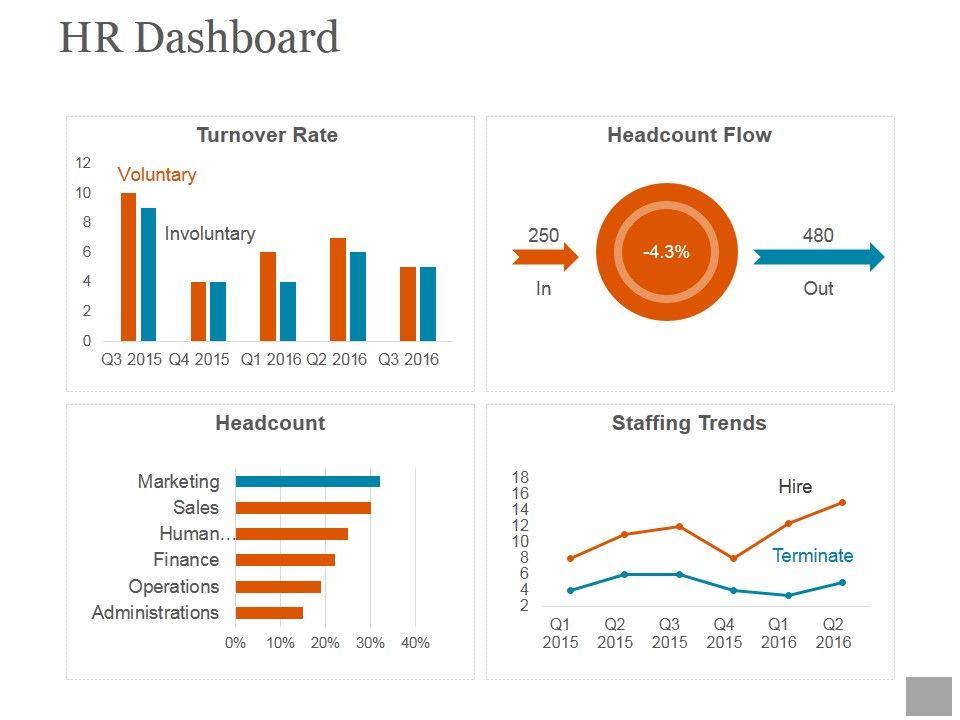 HR Dashboard

Turnover Rate

12
10
8
6
4
2
0

Voluntary
Involuntary

Q3 2015 Q4 2015 Q1 2016 Q2 2016 Q3 2016

Headcount Flow

250
In

-4.3%

480
Out

Headcount

Marketing
Sales
Human…
Finance
Operations
Administrations

0% 10% 20% 30% 40%

Staffing Trends

18
16
14
12
10
8
6
4
2

Hire
Terminate

Q1 2015 Q2 2015 Q3 2015 Q4 2015 Q1 2016 Q2 2016